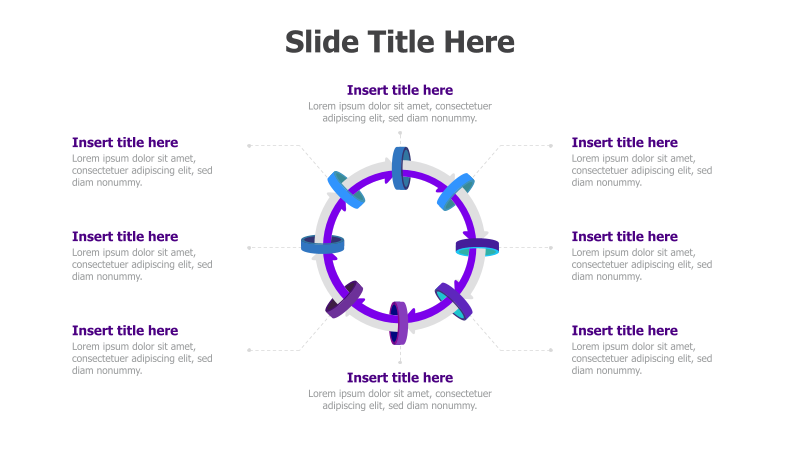 Slide Title Here

Insert title here
Lorem ipsum dolor sit amet, consectetuer adipiscing elit, sed diam nonummy.

Insert title here
Lorem ipsum dolor sit amet, consectetuer adipiscing elit, sed diam nonummy.

Insert title here
Lorem ipsum dolor sit amet, consectetuer adipiscing elit, sed diam nonummy.

Insert title here
Lorem ipsum dolor sit amet, consectetuer adipiscing elit, sed diam nonummy.

Insert title here
Lorem ipsum dolor sit amet, consectetuer adipiscing elit, sed diam nonummy.

Insert title here
Lorem ipsum dolor sit amet, consectetuer adipiscing elit, sed diam nonummy.

Insert title here
Lorem ipsum dolor sit amet, consectetuer adipiscing elit, sed diam nonummy.

Insert title here
Lorem ipsum dolor sit amet, consectetuer adipiscing elit, sed diam nonummy.